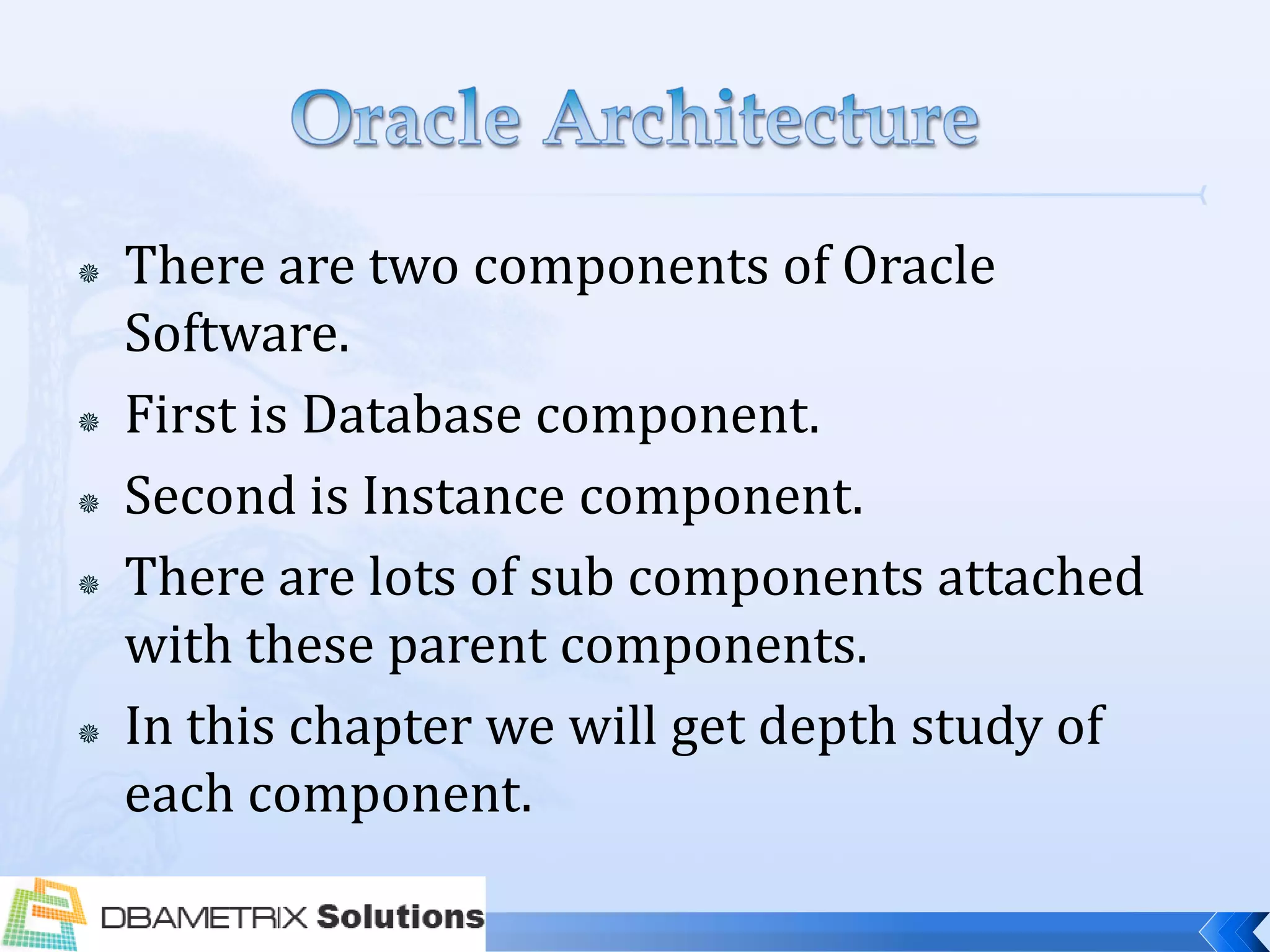 Oracle Architecture

There are two components of Oracle Software.

First is Database component.

Second is Instance component.

There are lots of sub components attached with these parent components.

In this chapter we will get depth study of each component.

DBAMETRIX Solutions